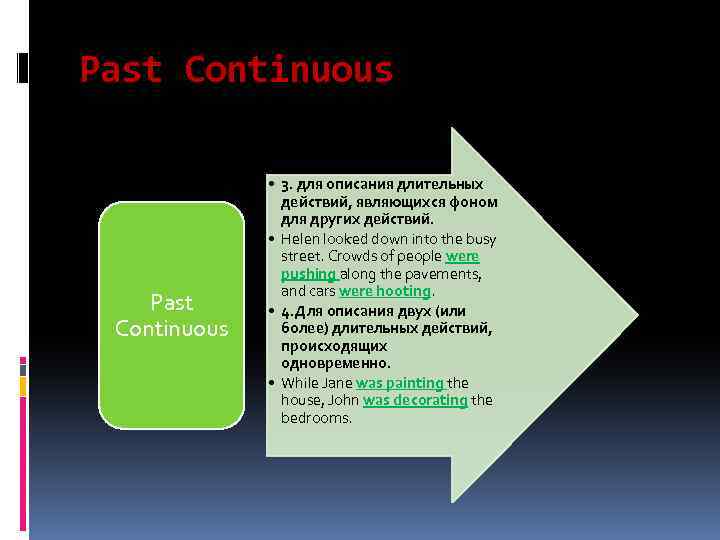 Past Continuous

Past Continuous

• 3. для описания длительных действий, являющихся фоном для других действий.
• Helen looked down into the busy street. Crowds of people were pushing along the pavements, and cars were hooting.
• 4.Для описания двух (или более) длительных действий, происходящих одновременно.
• While Jane was painting the house, John was decorating the bedrooms.